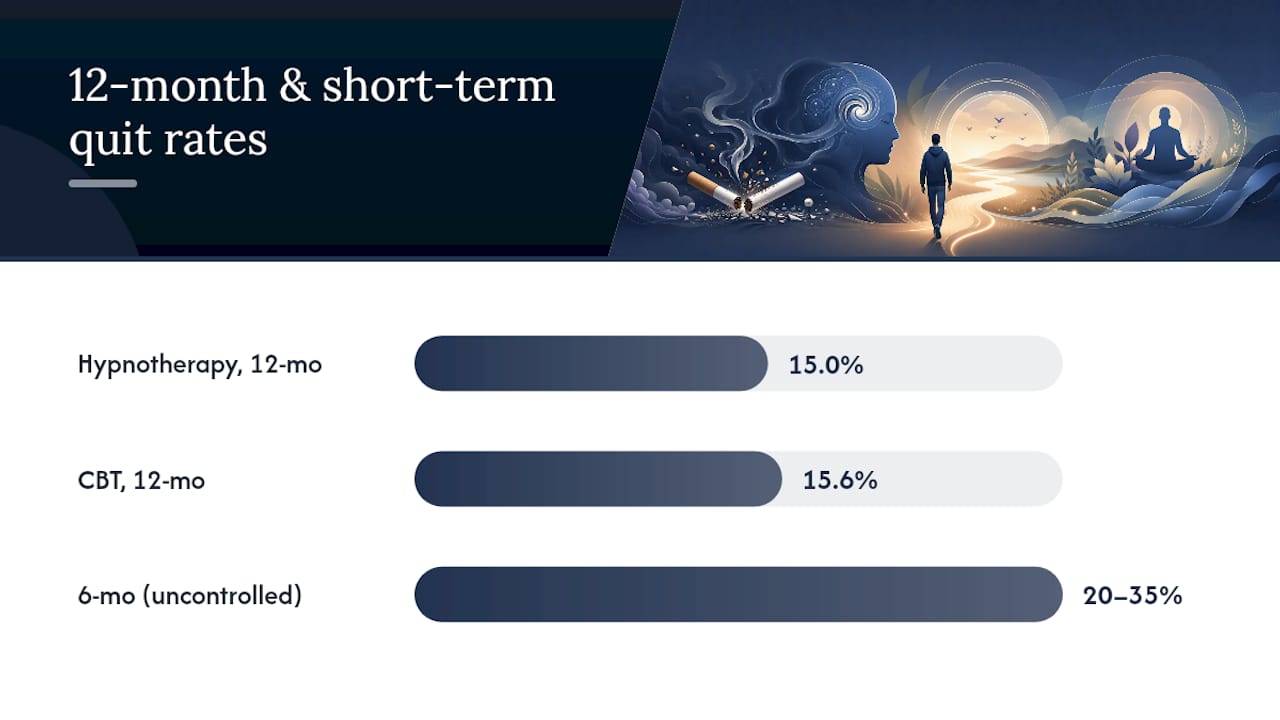 12-month & short-term quit rates

Hypnotherapy, 12-mo 15.0%

CBT, 12-mo 15.6%

6-mo (uncontrolled) 20–35%